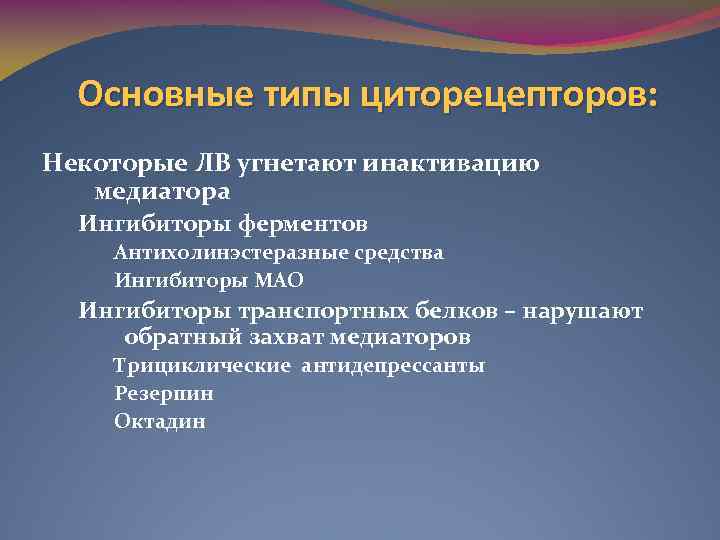 Основные типы циторецепторов:

Некоторые ЛВ угнетают инактивацию медиатора

Ингибиторы ферментов

Антихолинэстеразные средства

Ингибиторы МАО

Ингибиторы транспортных белков – нарушают обратный захват медиаторов

Трициклические антидепрессанты

Резерпин

Октадин